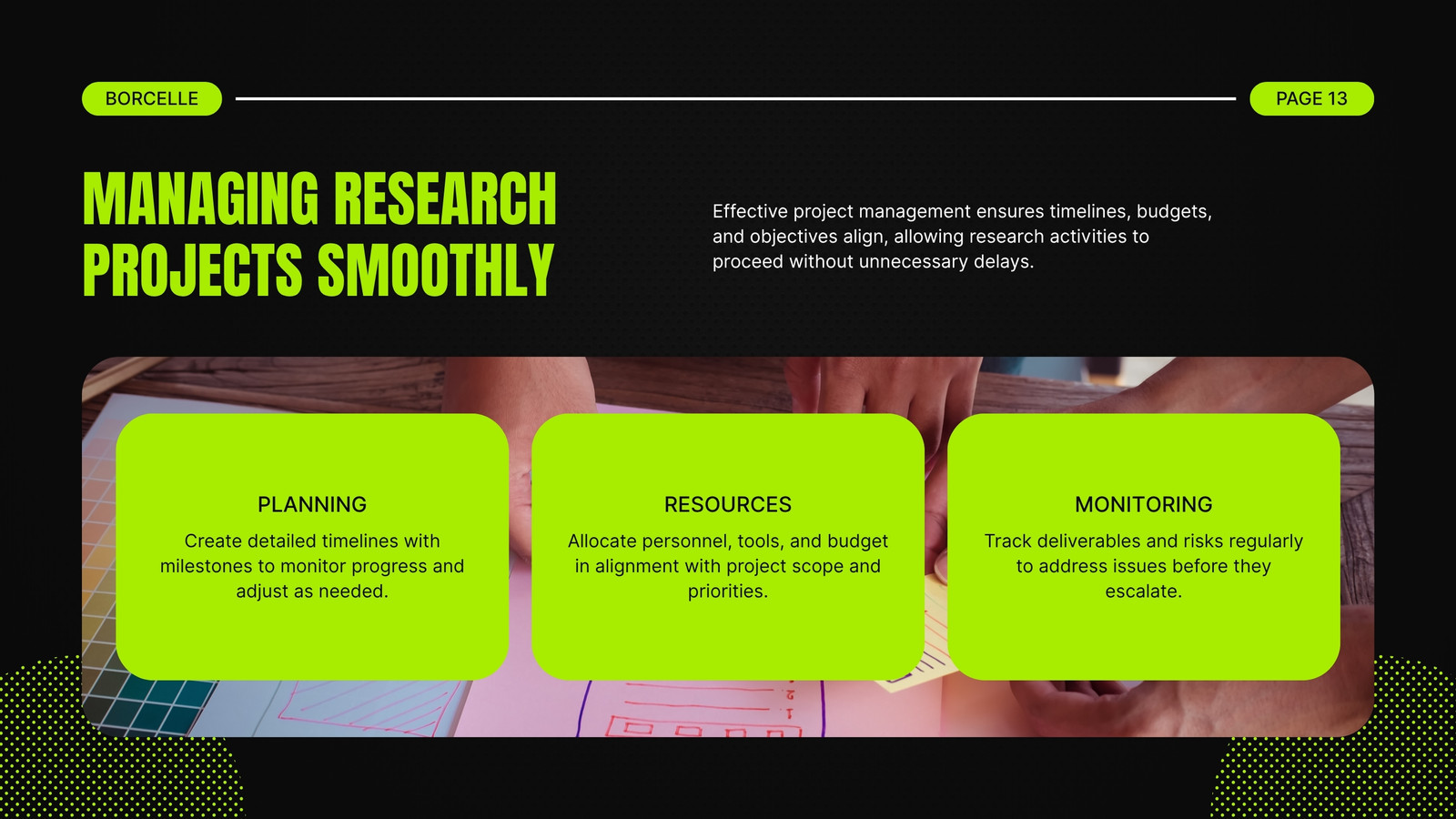 BORCELLE

PAGE 13

MANAGING RESEARCH PROJECTS SMOOTHLY

Effective project management ensures timelines, budgets, and objectives align, allowing research activities to proceed without unnecessary delays.

PLANNING

Create detailed timelines with milestones to monitor progress and adjust as needed.

RESOURCES

Allocate personnel, tools, and budget in alignment with project scope and priorities.

MONITORING

Track deliverables and risks regularly to address issues before they escalate.